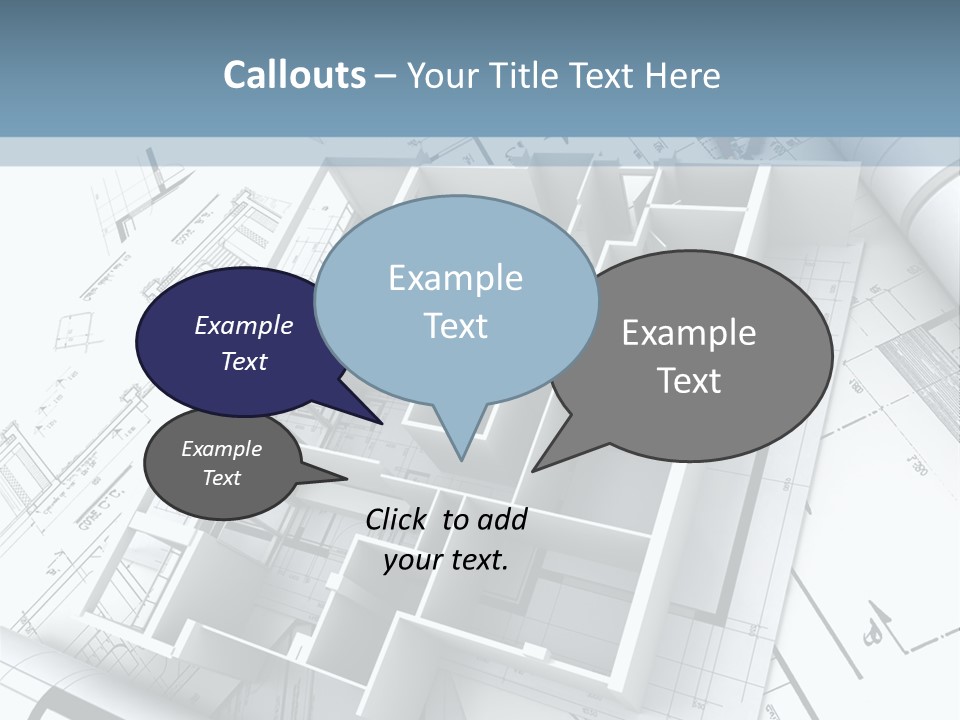 Callouts – Your Title Text Here

Example Text

Example Text

Example Text

Example Text

Click to add your text.